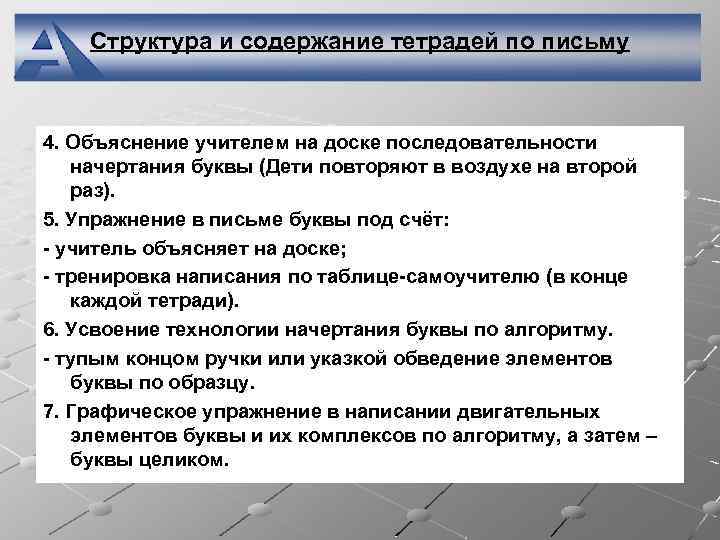 Структура и содержание тетрадей по письму

4. Объяснение учителем на доске последовательности начертания буквы (Дети повторяют в воздухе на второй раз).

5. Упражнение в письме буквы под счёт:

- учитель объясняет на доске;

- тренировка написания по таблице-самоучителю (в конце каждой тетради).

6. Усвоение технологии начертания буквы по алгоритму.

- тупым концом ручки или указкой обведение элементов буквы по образцу.

7. Графическое упражнение в написании двигательных элементов буквы и их комплексов по алгоритму, а затем – буквы целиком.